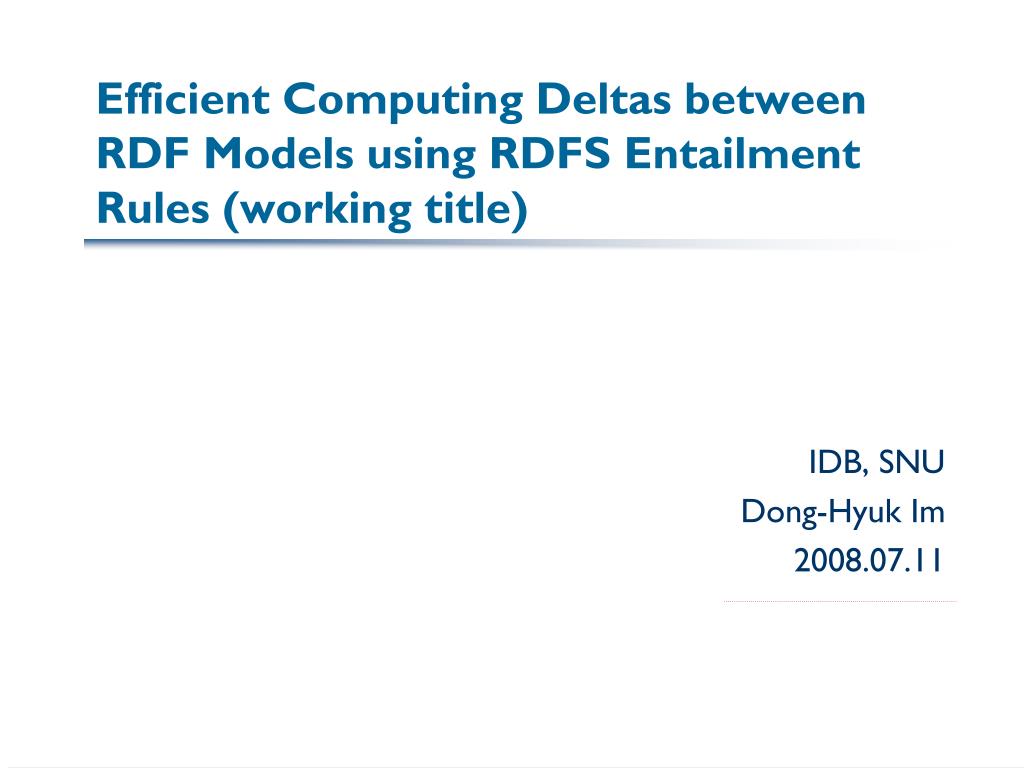 Efficient Computing Deltas between RDF Models using RDFS Entailment Rules (working title)

IDB, SNU
Dong-Hyuk Im
2008.07.11